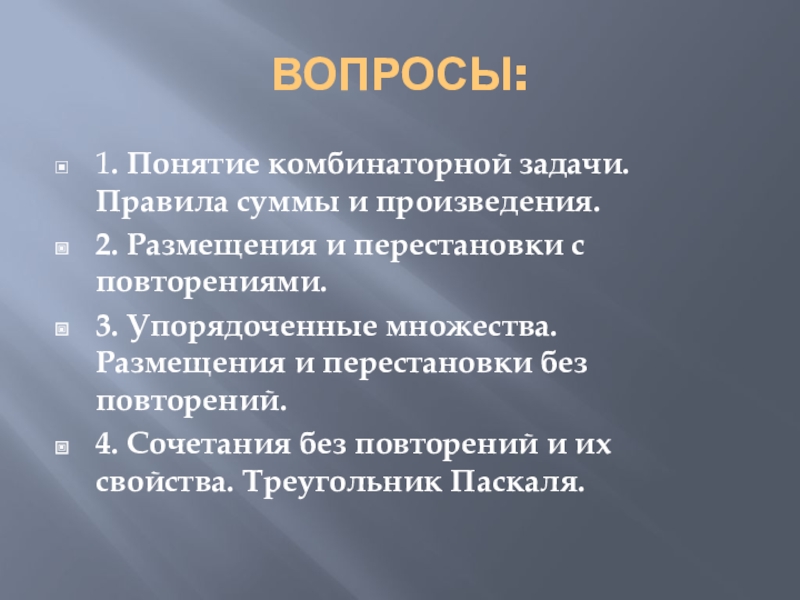 ВОПРОСЫ:

1. Понятие комбинаторной задачи. Правила суммы и произведения.

2. Размещения и перестановки с повторениями.

3. Упорядоченные множества. Размещения и перестановки без повторений.

4. Сочетания без повторений и их свойства. Треугольник Паскаля.